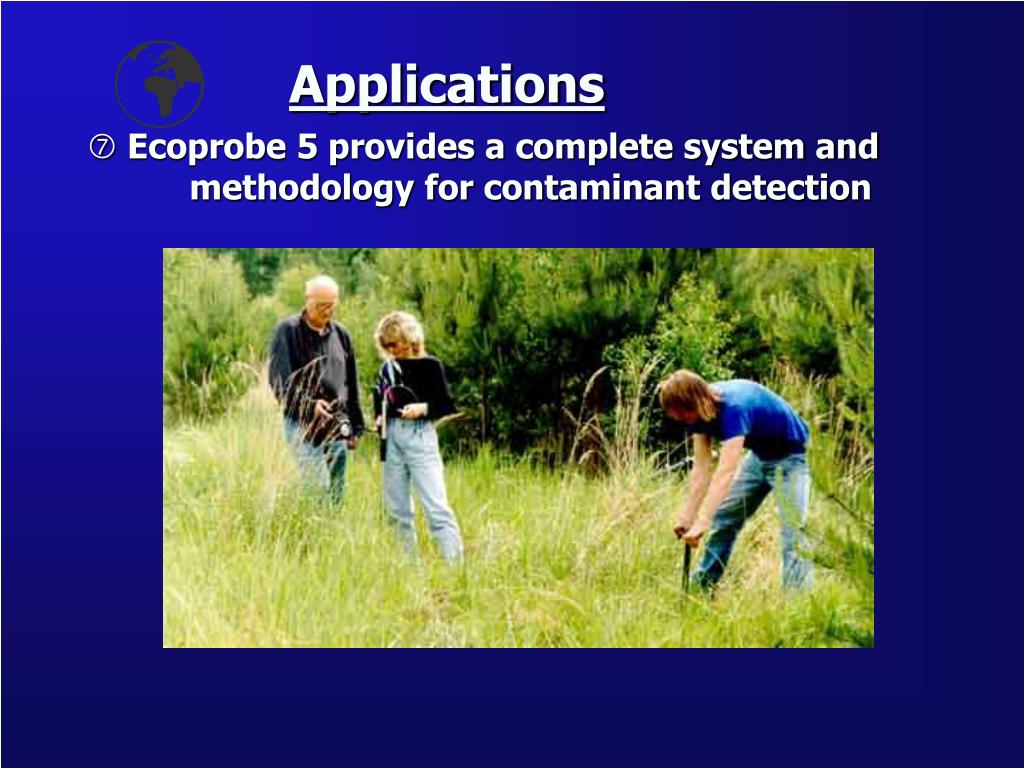 Applications

⑦ Ecoprobe 5 provides a complete system and methodology for contaminant detection